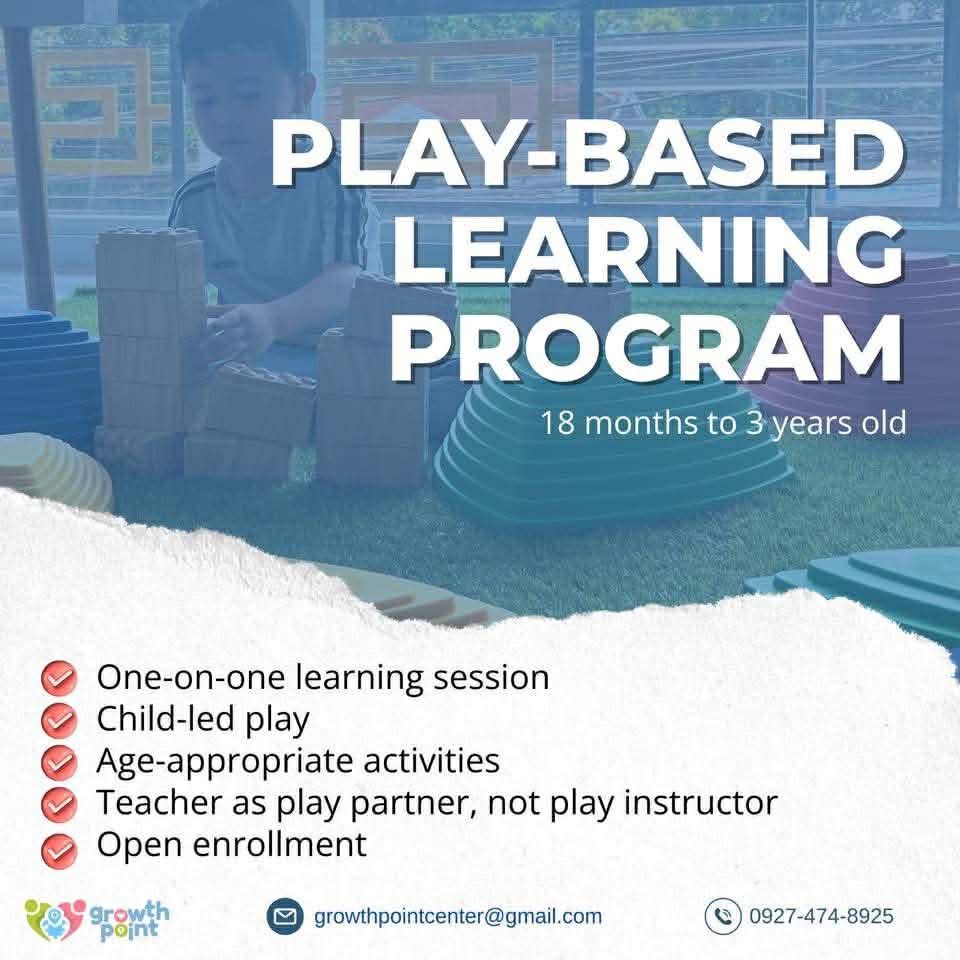 PLAY-BASED LEARNING PROGRAM

18 months to 3 years old

One-on-one learning session
Child-led play
Age-appropriate activities
Teacher as play partner, not play instructor
Open enrollment

growth point

growthpointcenter@gmail.com

0927-474-8925